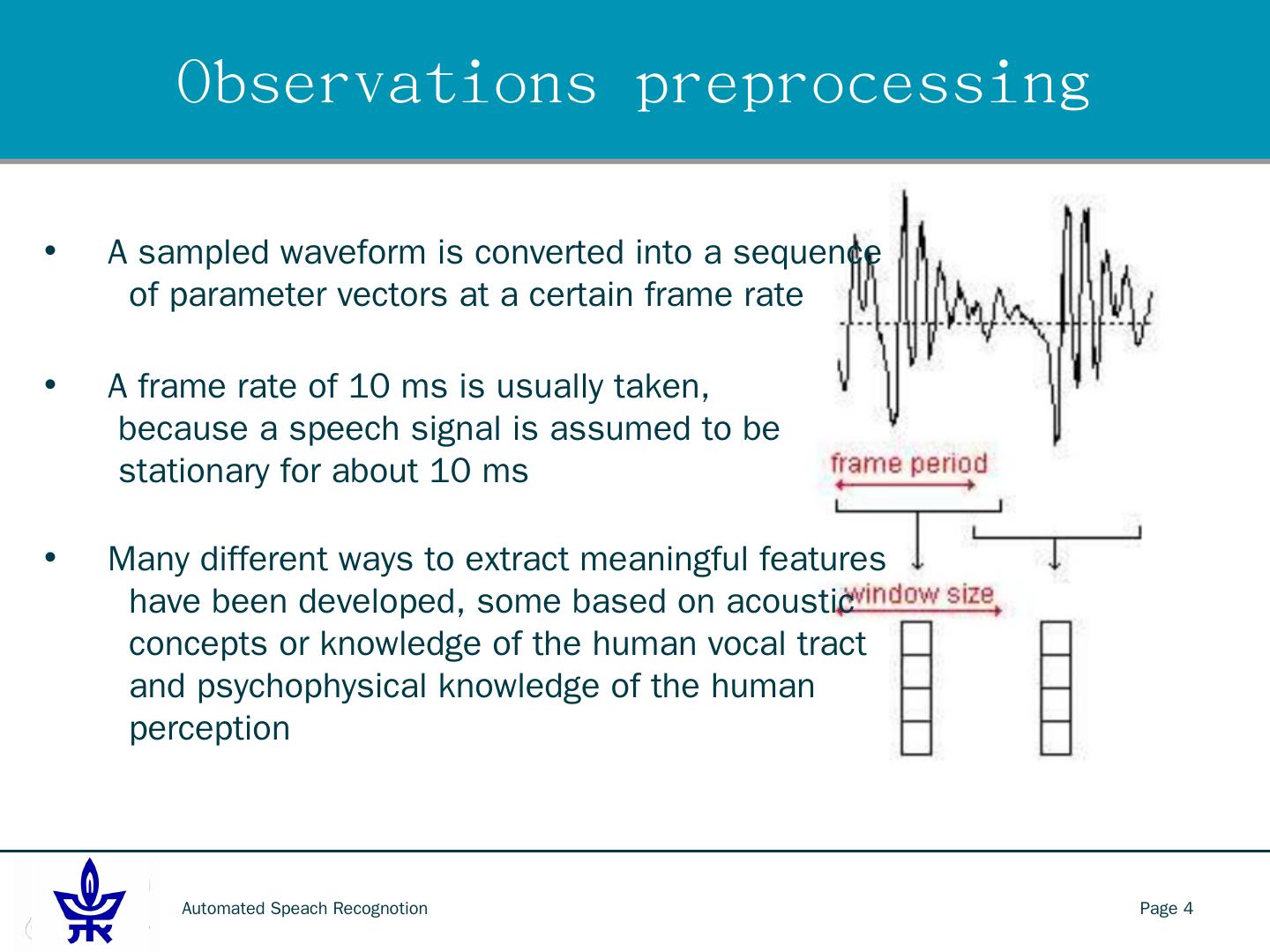 Observations preprocessing

• A sampled waveform is converted into a sequence of parameter vectors at a certain frame rate

• A frame rate of 10 ms is usually taken, because a speech signal is assumed to be stationary for about 10 ms

• Many different ways to extract meaningful features have been developed, some based on acoustic concepts or knowledge of the human vocal tract and psychophysical knowledge of the human perception

frame period

window size

Automated Speach Recognotion

Page 4